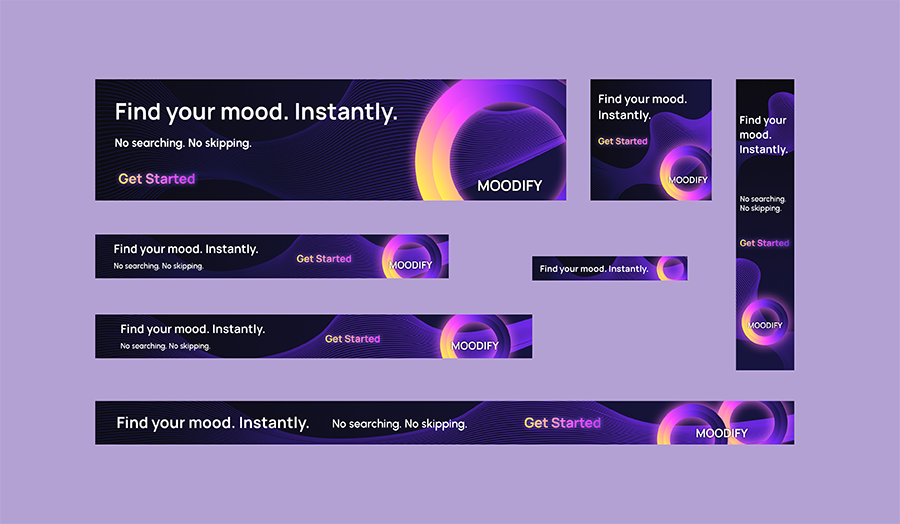 Find your mood. Instantly.

No searching. No skipping.

Get Started

MOODIFY

Find your mood. Instantly.

Get Started

MOODIFY

Find your mood. Instantly.

No searching. No skipping.

Get Started

MOODIFY

Find your mood. Instantly.

No searching. No skipping.

Get Started

MOODIFY

Find your mood. Instantly.

Find your mood. Instantly.

No searching. No skipping.

Get Started

MOODIFY

Find your mood. Instantly.

No searching. No skipping.

Get Started

MOODIFY